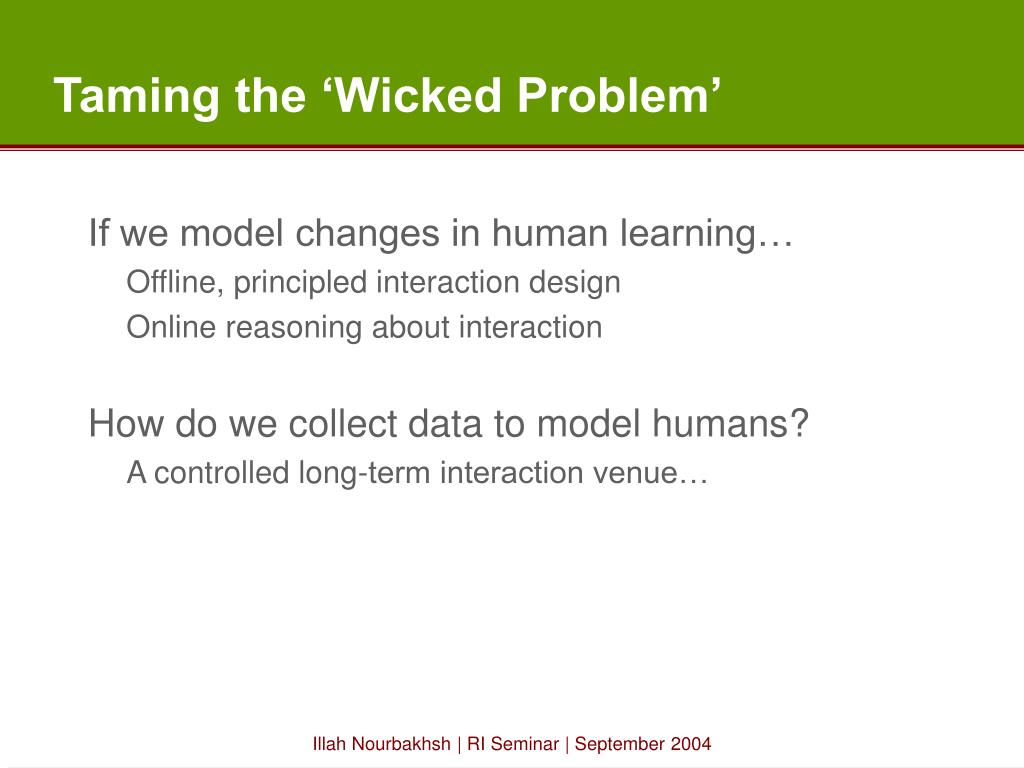 Taming the ‘Wicked Problem’

If we model changes in human learning…

Offline, principled interaction design

Online reasoning about interaction

How do we collect data to model humans?

A controlled long-term interaction venue…

Illah Nourbakhsh | RI Seminar | September 2004